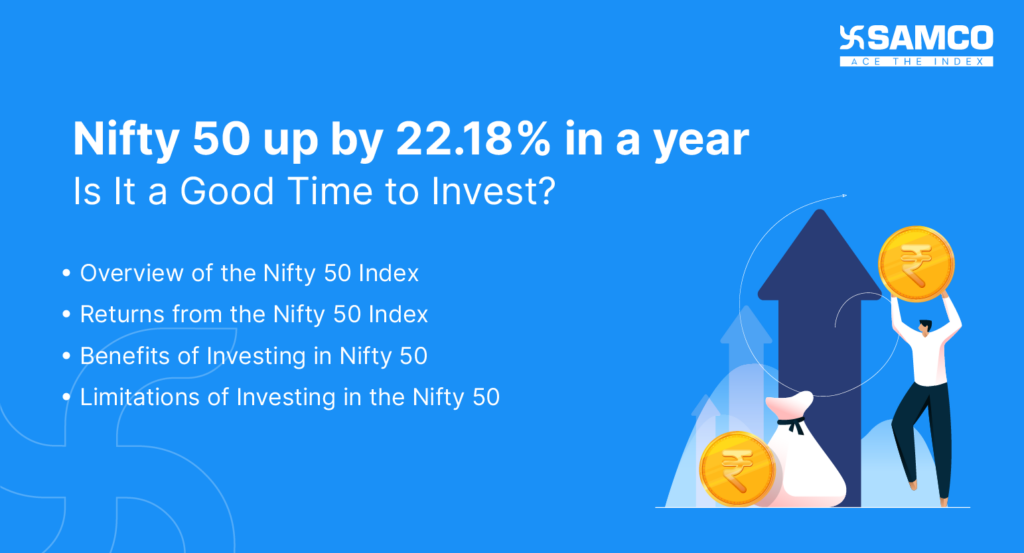 SAMCO
ACE THE INDEX

Nifty 50 up by 22.18% in a year
Is It a Good Time to Invest?

• Overview of the Nifty 50 Index
• Returns from the Nifty 50 Index
• Benefits of Investing in Nifty 50
• Limitations of Investing in the Nifty 50

₹

₹